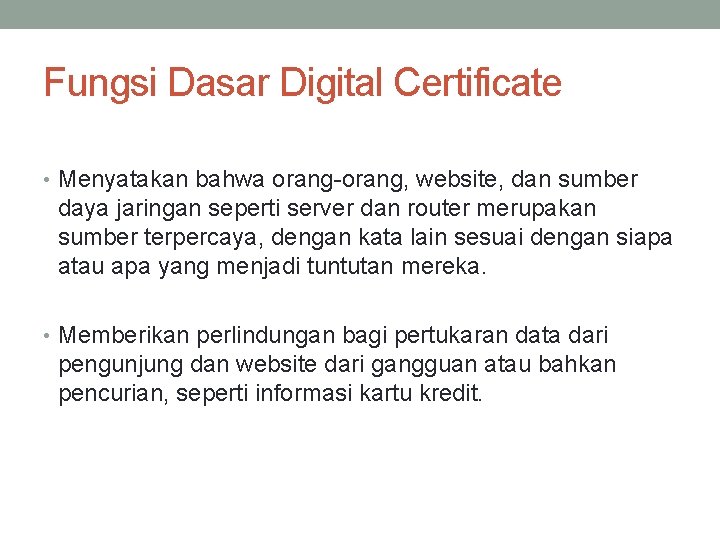 Fungsi Dasar Digital Certificate

• Menyatakan bahwa orang-orang, website, dan sumber daya jaringan seperti server dan router merupakan sumber terpercaya, dengan kata lain sesuai dengan siapa atau apa yang menjadi tuntutan mereka.

• Memberikan perlindungan bagi pertukaran data dari pengunjung dan website dari gangguan atau bahkan pencurian, seperti informasi kartu kredit.